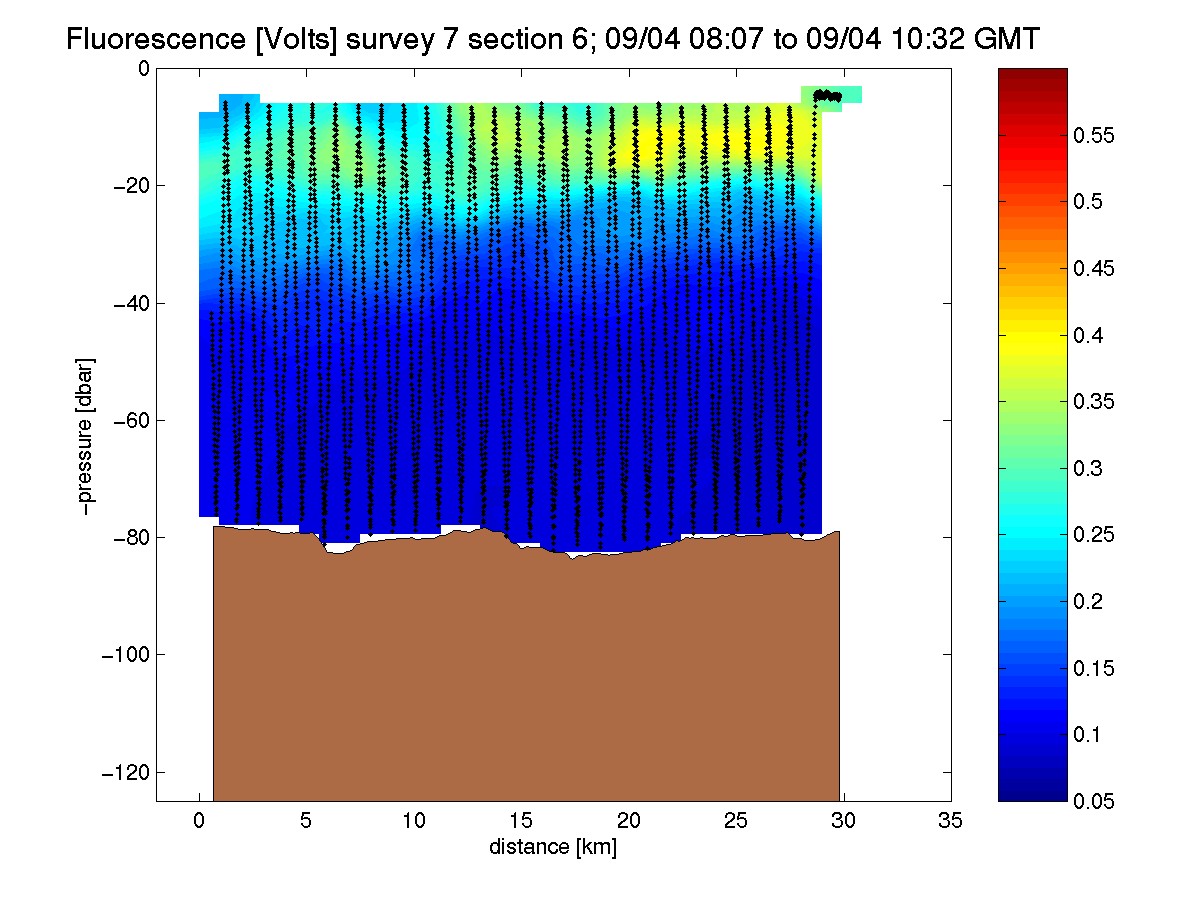 Fluorescence [Volts] survey 7 section 6; 09/04 08:07 to 09/04 10:32 GMT

0
−20
−40
−60
−80
−100
−120

−pressure [dbar]

0 5 10 15 20 25 30 35

distance [km]

0.55
0.5
0.45
0.4
0.35
0.3
0.25
0.2
0.15
0.1
0.05